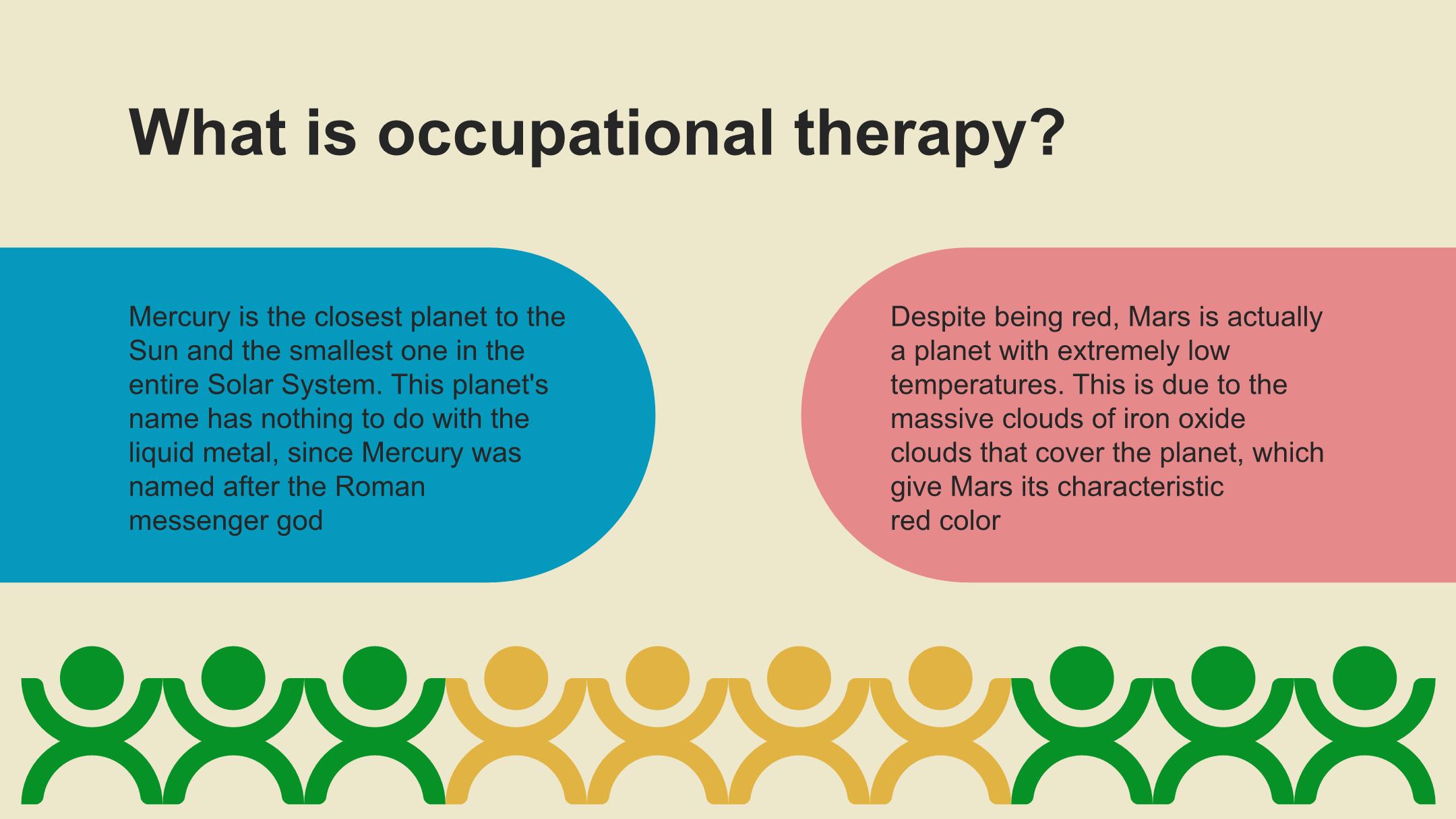 What is occupational therapy?

Mercury is the closest planet to the Sun and the smallest one in the entire Solar System. This planet's name has nothing to do with the liquid metal, since Mercury was named after the Roman messenger god

Despite being red, Mars is actually a planet with extremely low temperatures. This is due to the massive clouds of iron oxide clouds that cover the planet, which give Mars its characteristic red color